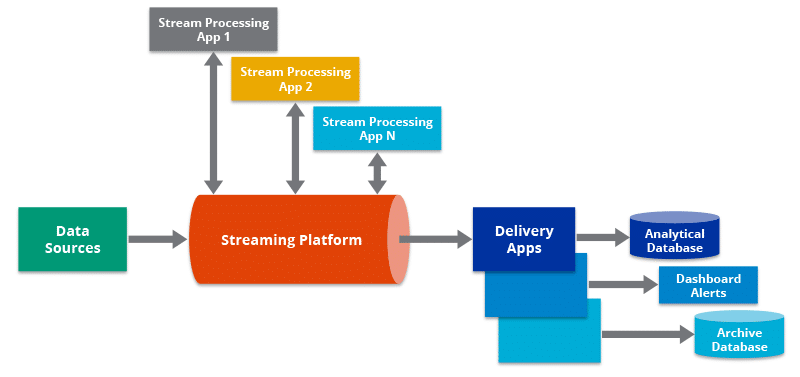 Stream Processing App 1

Stream Processing App 2

Stream Processing App N

Data Sources

Streaming Platform

Delivery Apps

Analytical Database

Dashboard Alerts

Archive Database